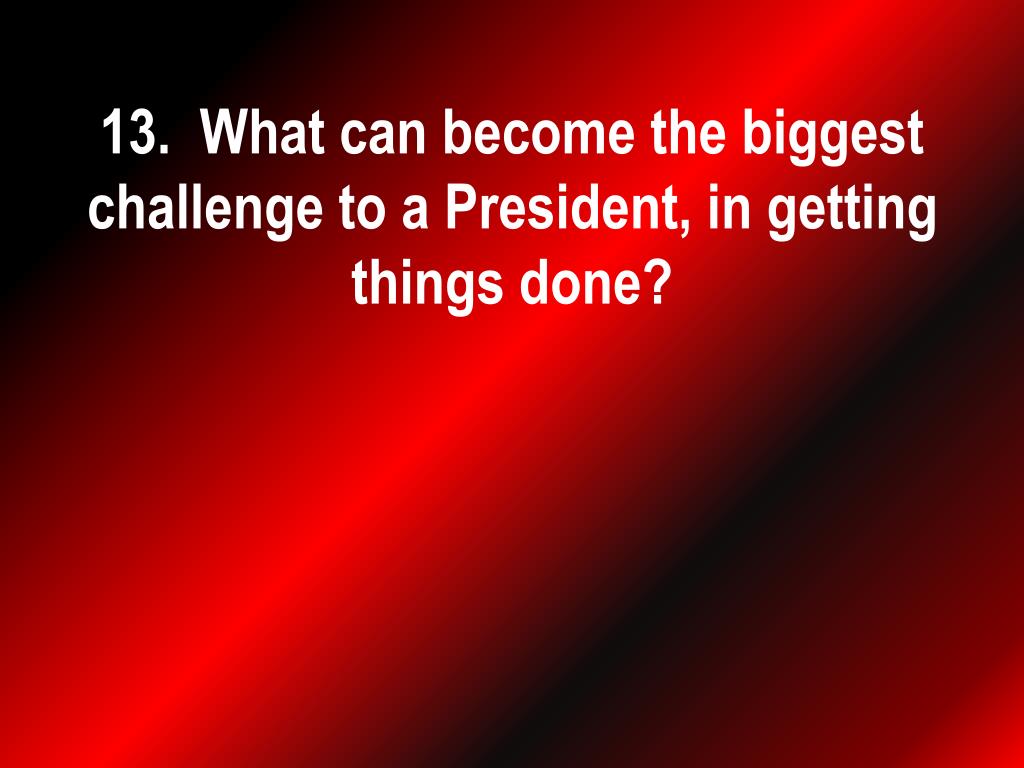 13. What can become the biggest challenge to a President, in getting things done?